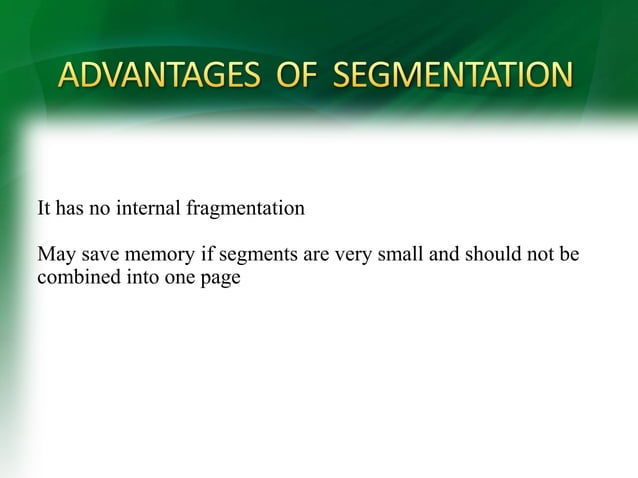 ADVANTAGES OF SEGMENTATION

It has no internal fragmentation

May save memory if segments are very small and should not be combined into one page